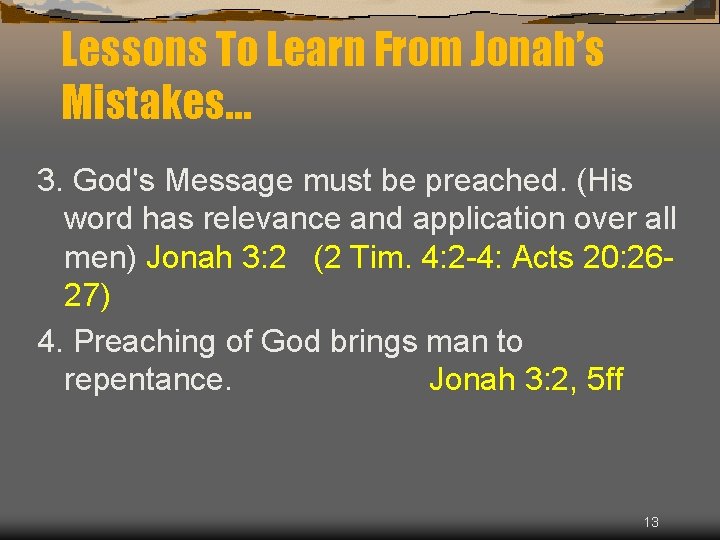 Lessons To Learn From Jonah's Mistakes…

3. God's Message must be preached. (His word has relevance and application over all men) Jonah 3:2 (2 Tim. 4:2-4: Acts 20:26-27)

4. Preaching of God brings man to repentance. Jonah 3:2, 5ff

13